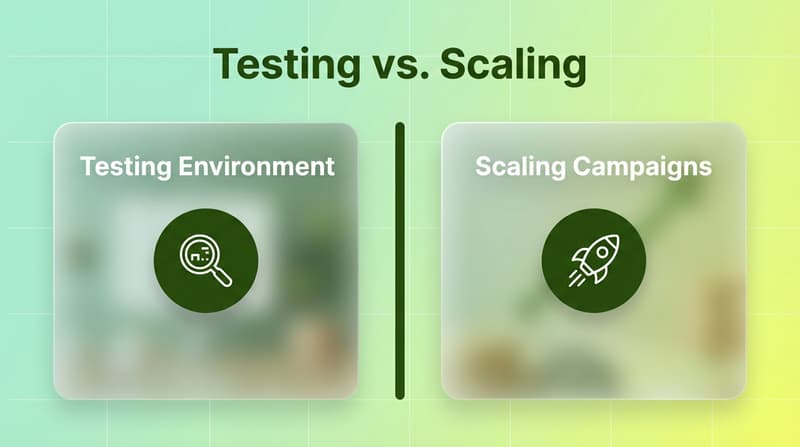 Testing vs. Scaling

Testing Environment

Scaling Campaigns